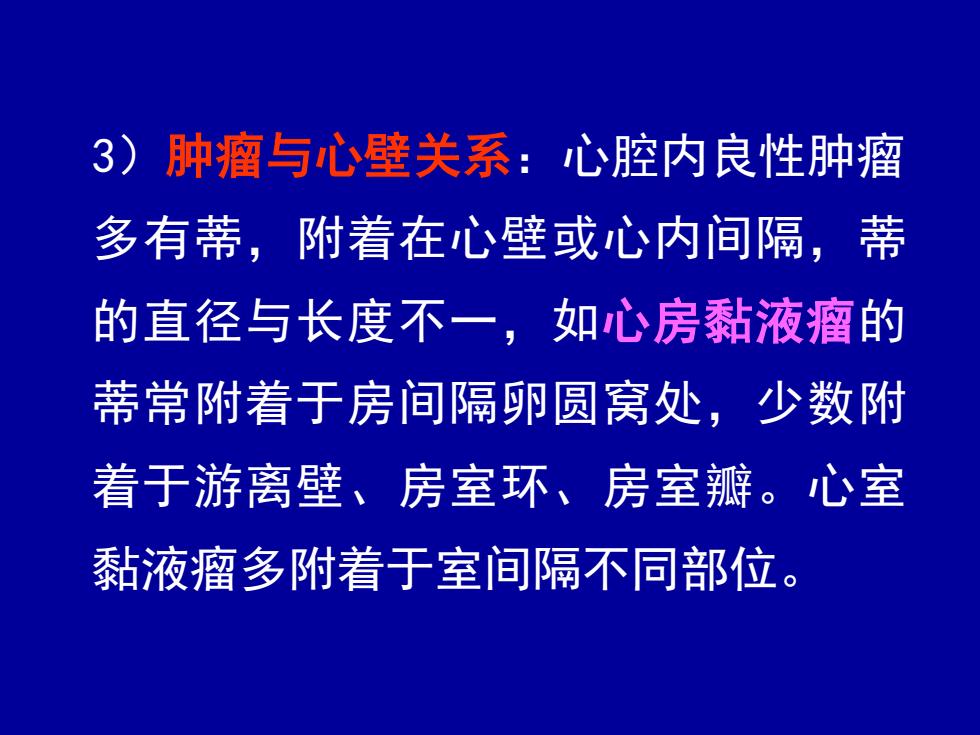 3）肿瘤与心壁关系：心腔内良性肿瘤多有蒂，附着在心壁或心内间隔，蒂的直径与长度不一，如心房黏液瘤的蒂常附着于房间隔卵圆窝处，少数附着于游离壁、房室环、房室瓣。心室黏液瘤多附着于室间隔不同部位。